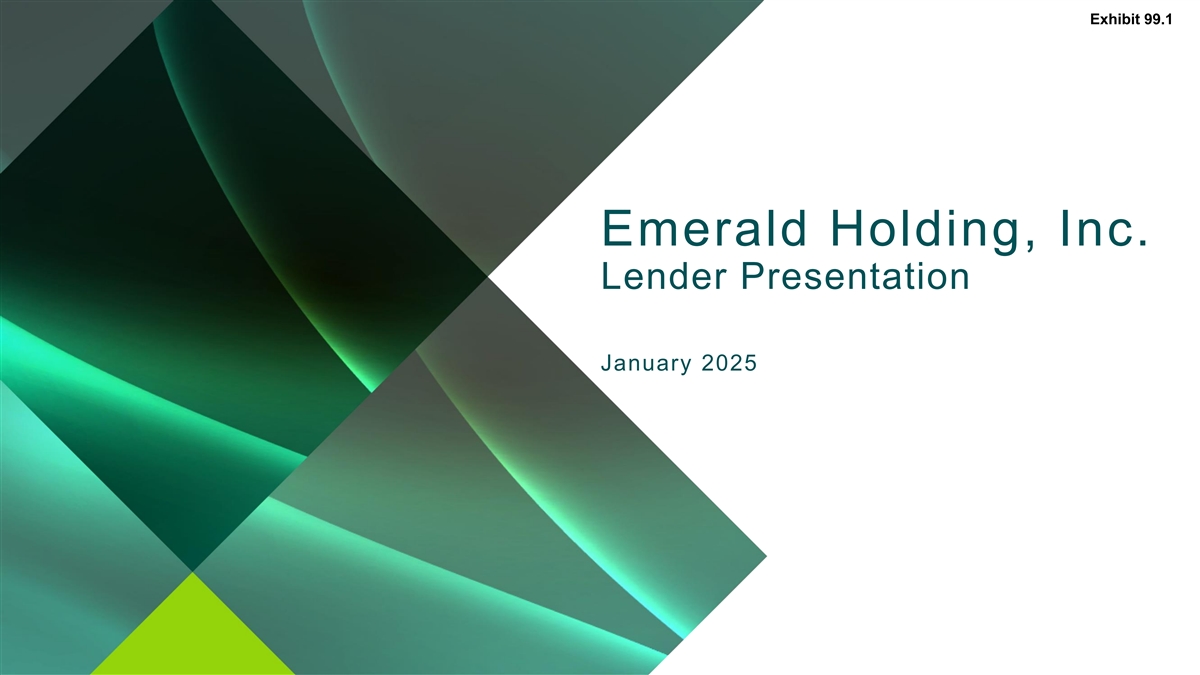 Exhibit 99.1

Emerald Holding, Inc.
Lender Presentation

January 2025